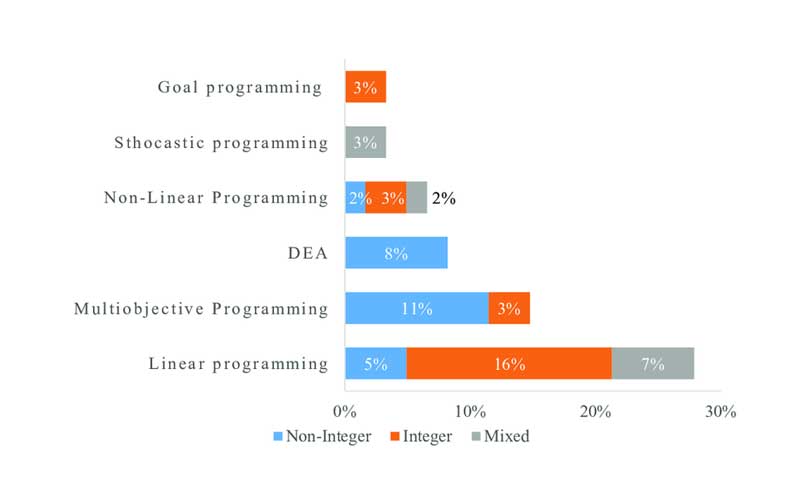 Goal programming
3%

Sthocastic programming
3%

Non-Linear Programming
2% 3% 2%

DEA
8%

Multiobjective Programming
11% 3%

Linear programming
5% 16% 7%

0% 10% 20% 30%

Non-Integer Integer Mixed